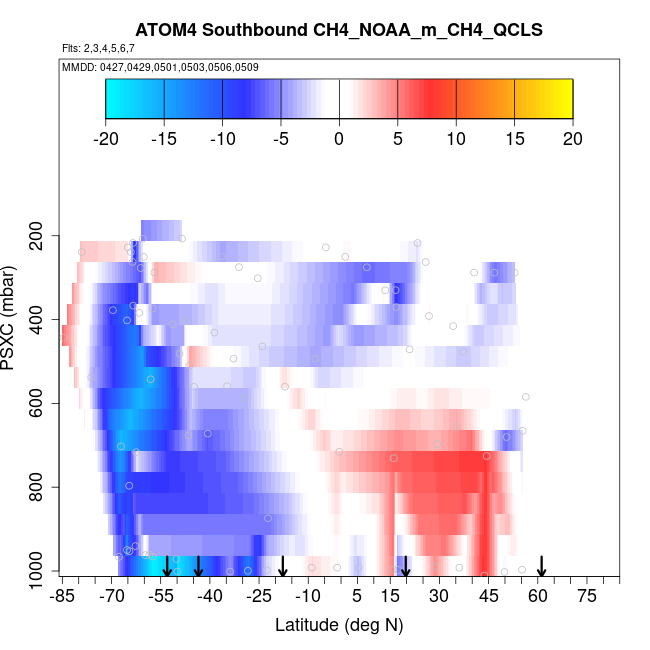 ATOM4 Southbound CH4_NOAA_m_CH4_QCLS
Flts: 2,3,4,5,6,7
MMDD: 0427,0429,0501,0503,0506,0509

-20 -15 -10 -5 0 5 10 15 20

PSXC (mbar)
200
400
600
800
1000

-85 -70 -55 -40 -25 -10 5 15 30 45 60 75
Latitude (deg N)